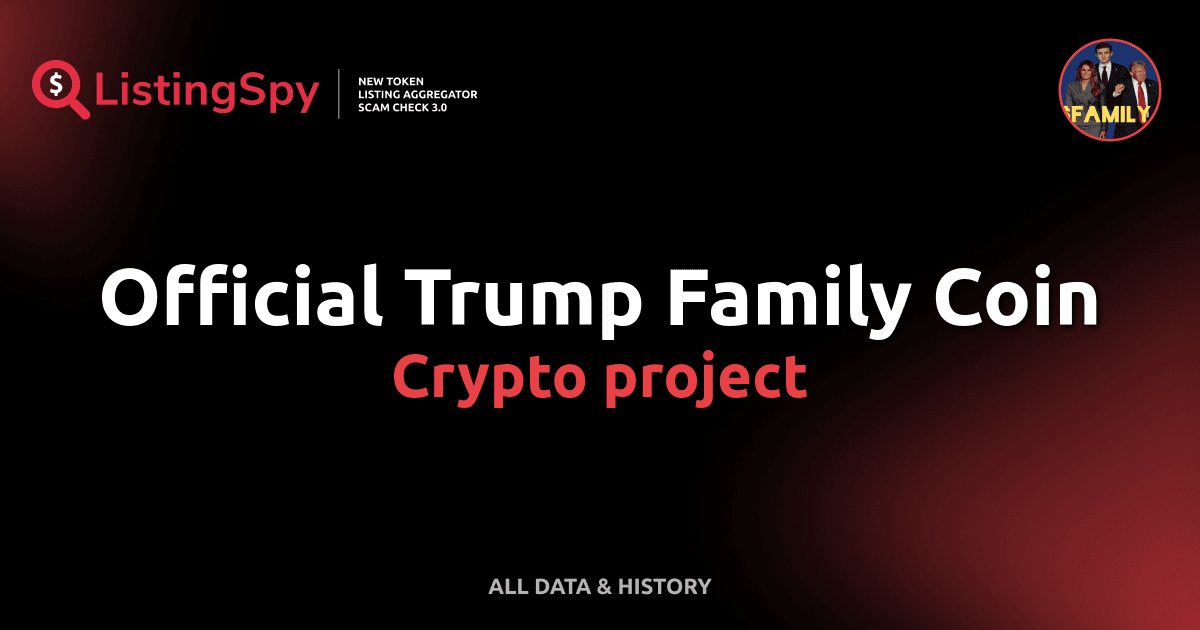 ListingSpy
NEW TOKEN
LISTING AGGREGATOR
SCAM CHECK 3.0

$FAMILY

Official Trump Family Coin
Crypto project

ALL DATA & HISTORY